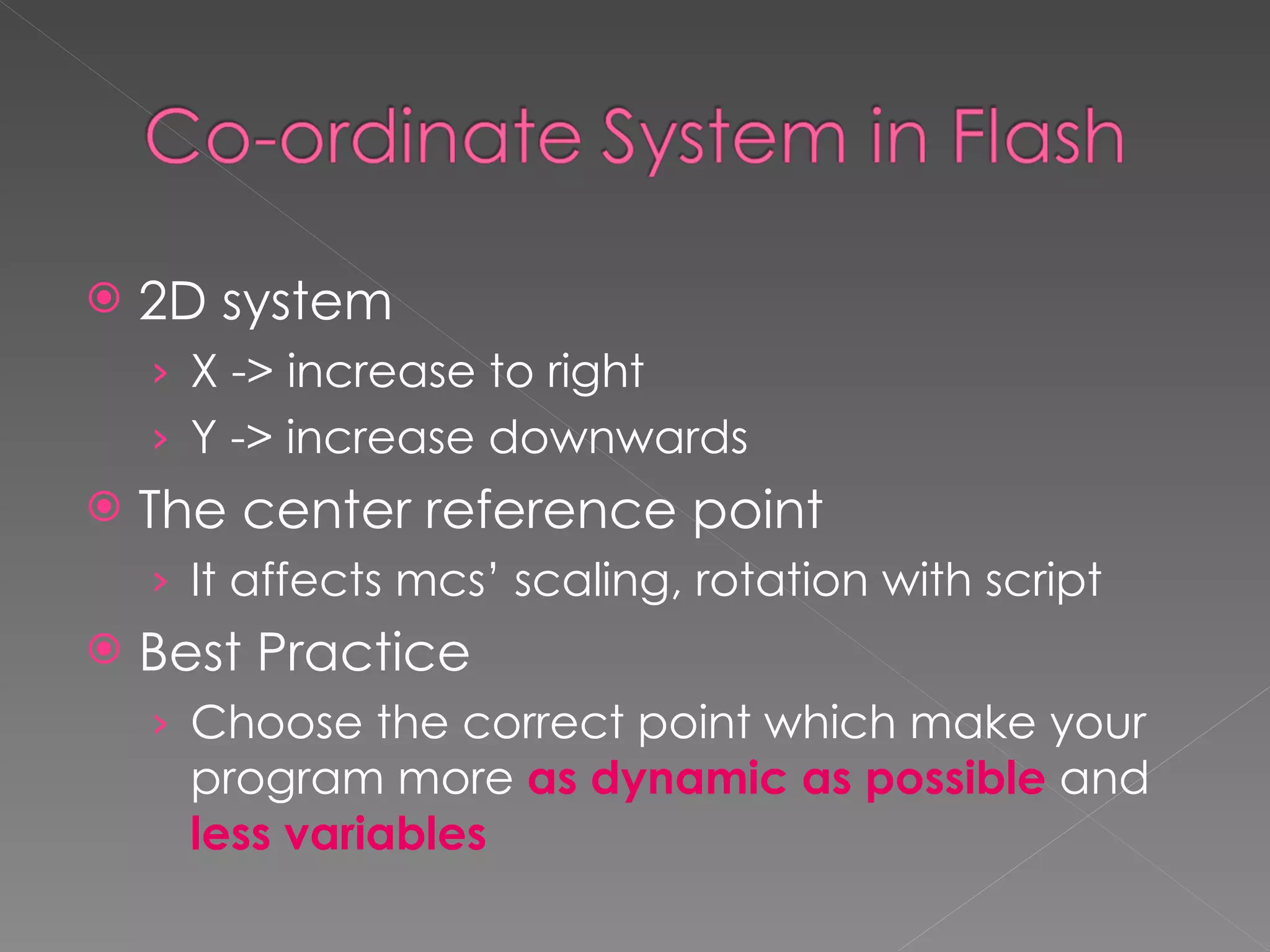 Co-ordinate System in Flash

2D system

X -> increase to right

Y -> increase downwards

The center reference point

It affects mcs' scaling, rotation with script

Best Practice

Choose the correct point which make your program more as dynamic as possible and less variables